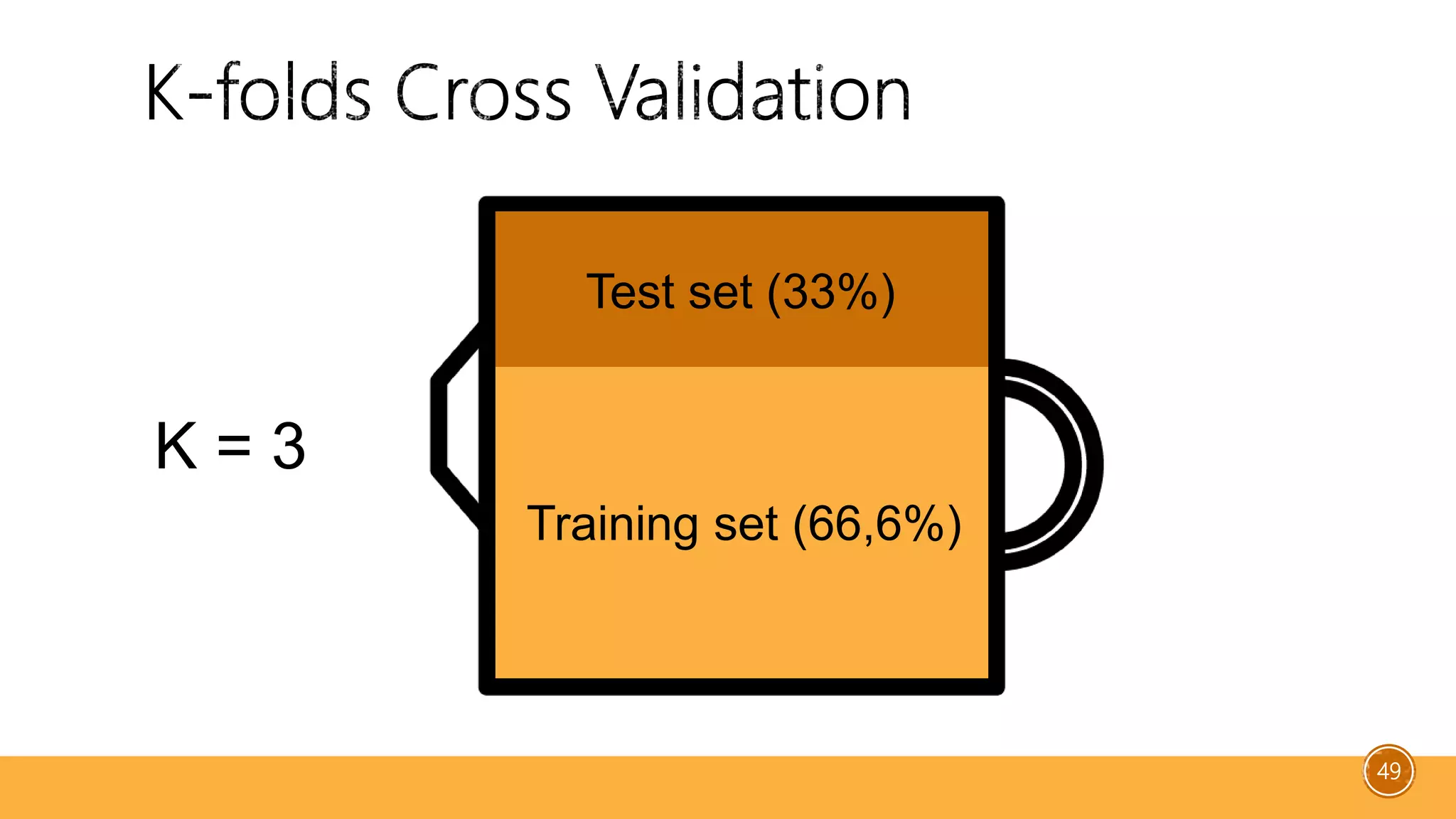 K-folds Cross Validation

K = 3

Test set (33%)

Training set (66,6%)

49